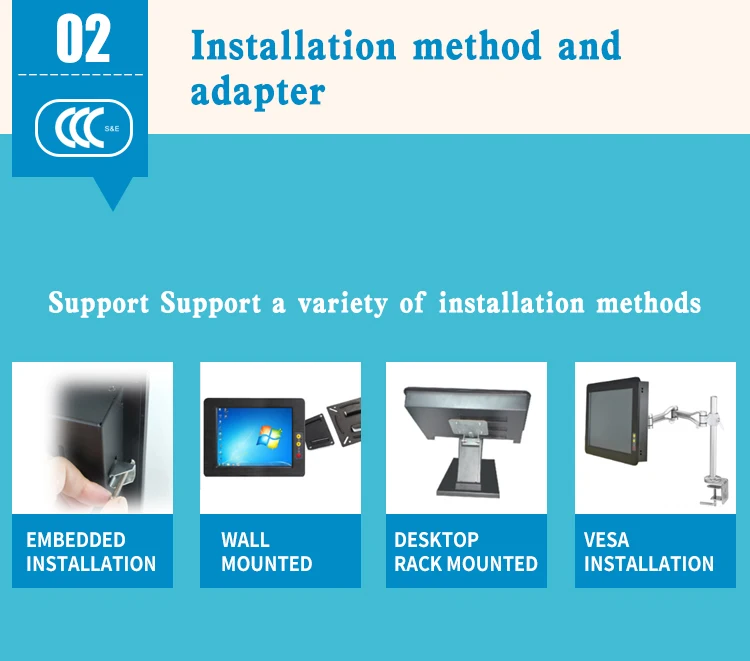 02

CCC S&E

Installation method and adapter

Support Support a variety of installation methods

EMBEDDED INSTALLATION

WALL MOUNTED

DESKTOP RACK MOUNTED

VESA INSTALLATION